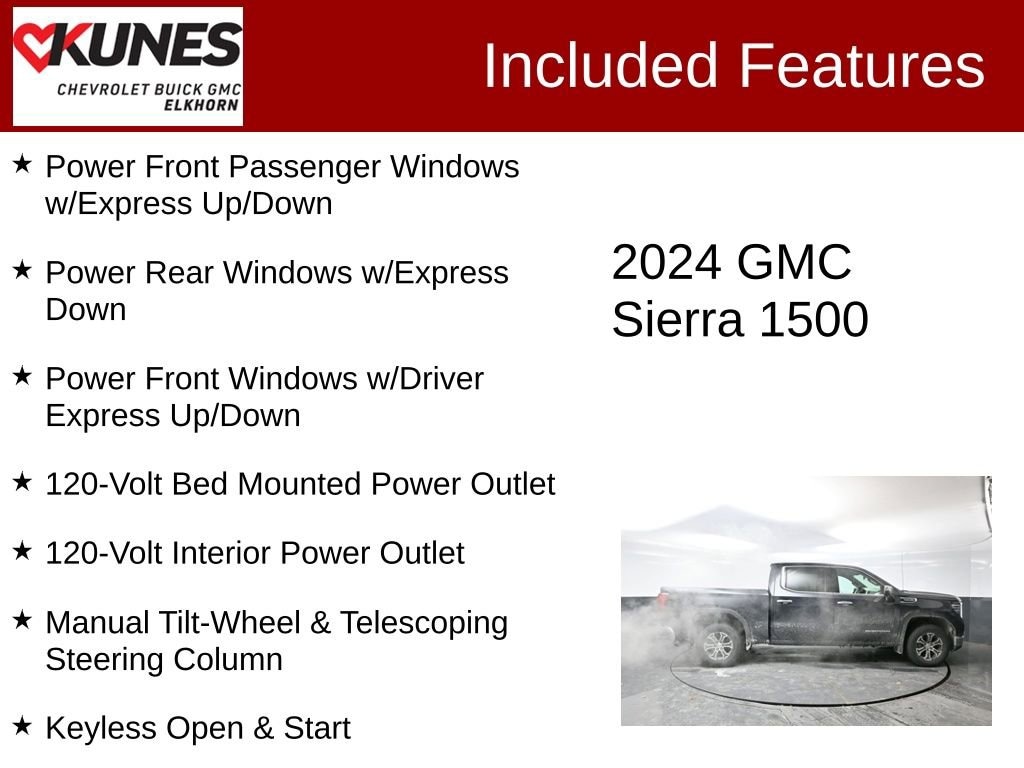 KUNES
CHEVROLET BUICK GMC
ELKHORN

Included Features

★ Power Front Passenger Windows w/Express Up/Down

★ Power Rear Windows w/Express Down

★ Power Front Windows w/Driver Express Up/Down

★ 120-Volt Bed Mounted Power Outlet

★ 120-Volt Interior Power Outlet

★ Manual Tilt-Wheel & Telescoping Steering Column

★ Keyless Open & Start

2024 GMC Sierra 1500